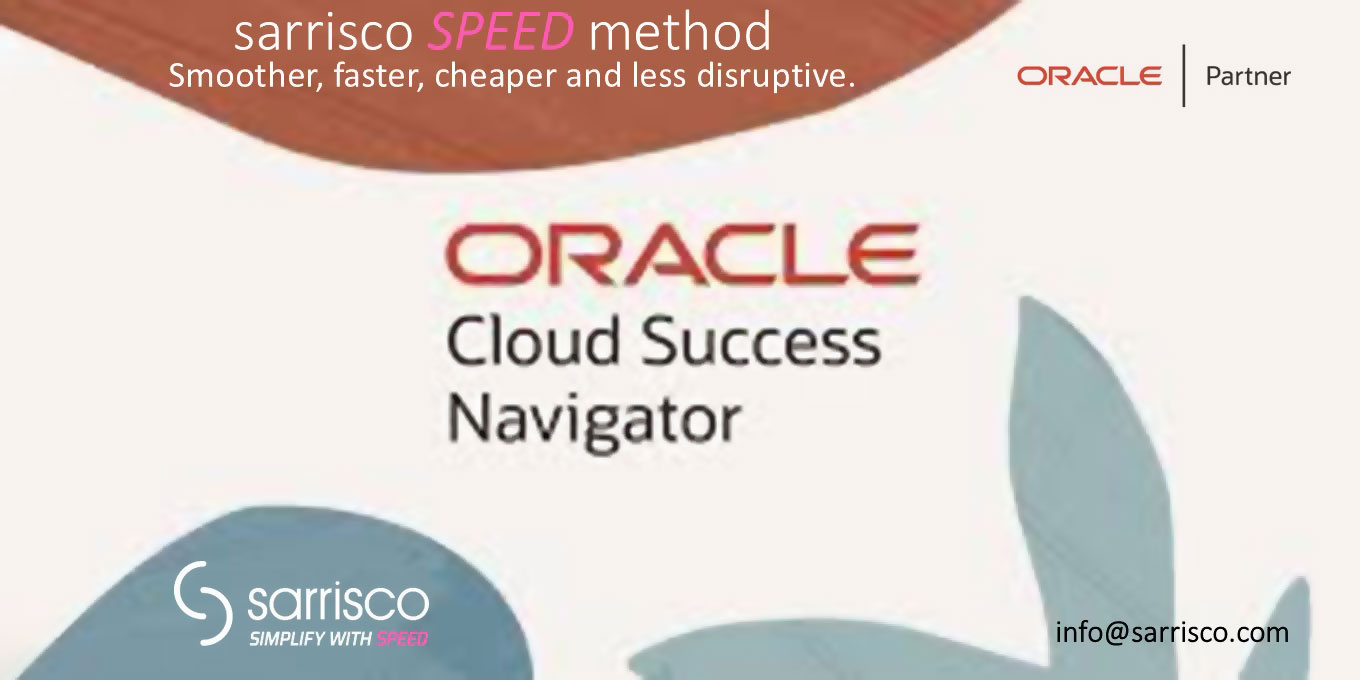 sarrisco SPEED method
Smoother, faster, cheaper and less disruptive.

ORACLE | Partner

ORACLE
Cloud Success
Navigator

sarrisco
SIMPLIFY WITH SPEED

info@sarrisco.com